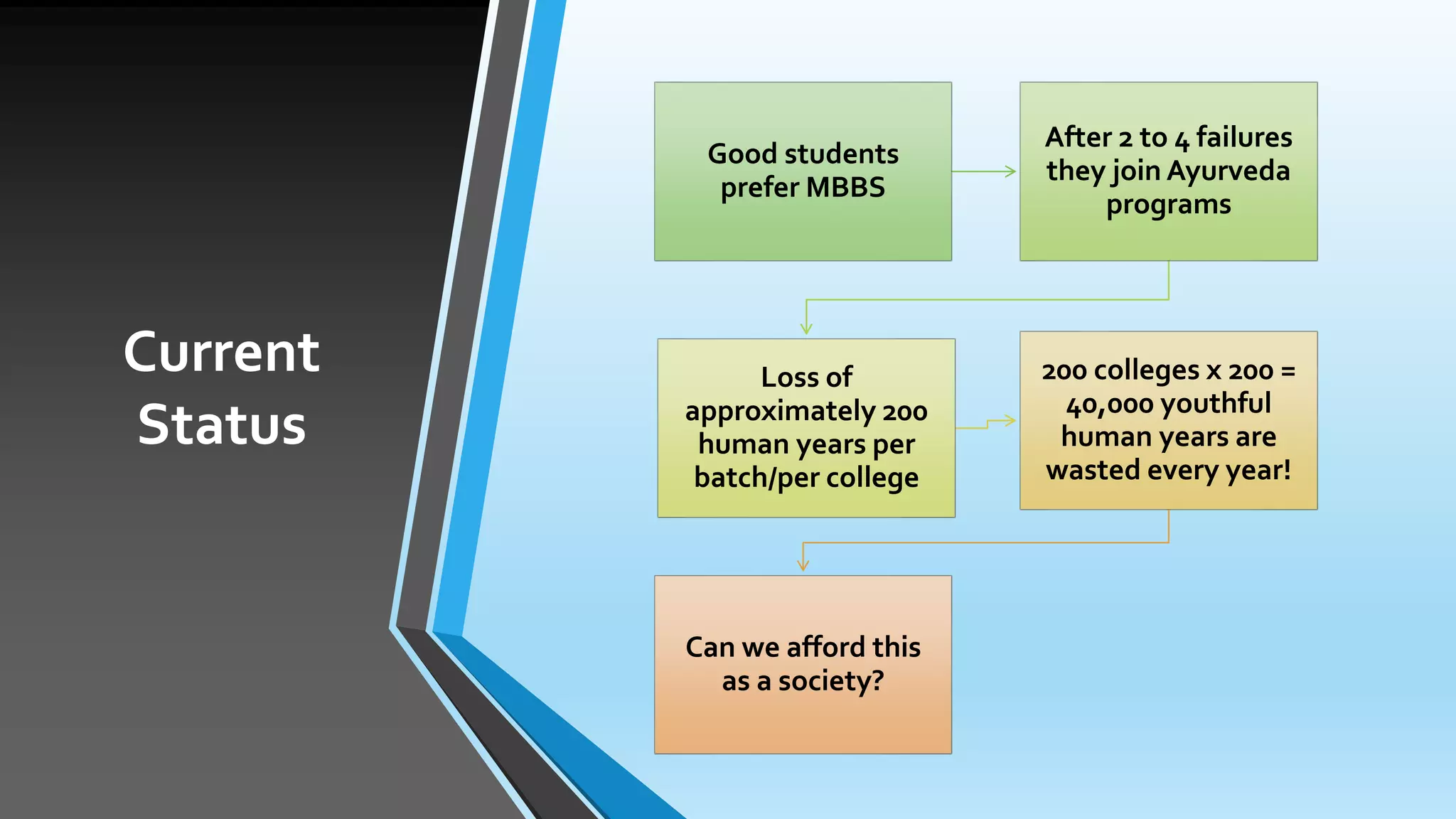 Current Status

Good students prefer MBBS

After 2 to 4 failures they join Ayurveda programs

Loss of approximately 200 human years per batch/per college

200 colleges x 200 = 40,000 youthful human years are wasted every year!

Can we afford this as a society?